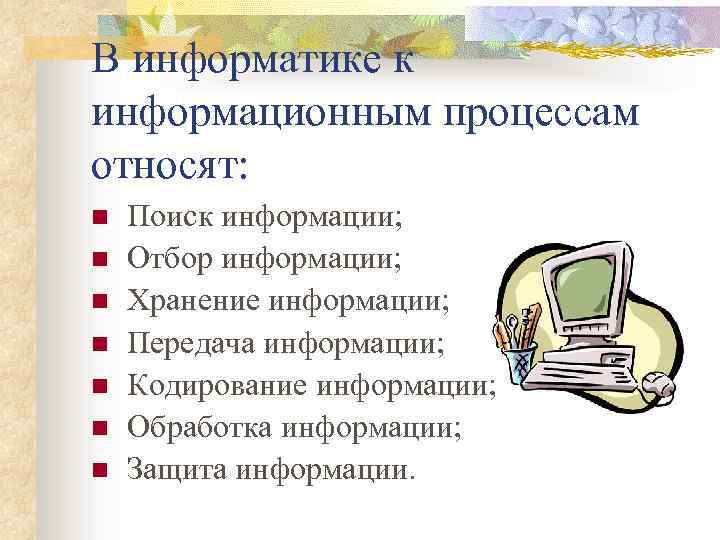 В информатике к информационным процессам относят:

- Поиск информации;
- Отбор информации;
- Хранение информации;
- Передача информации;
- Кодирование информации;
- Обработка информации;
- Защита информации.